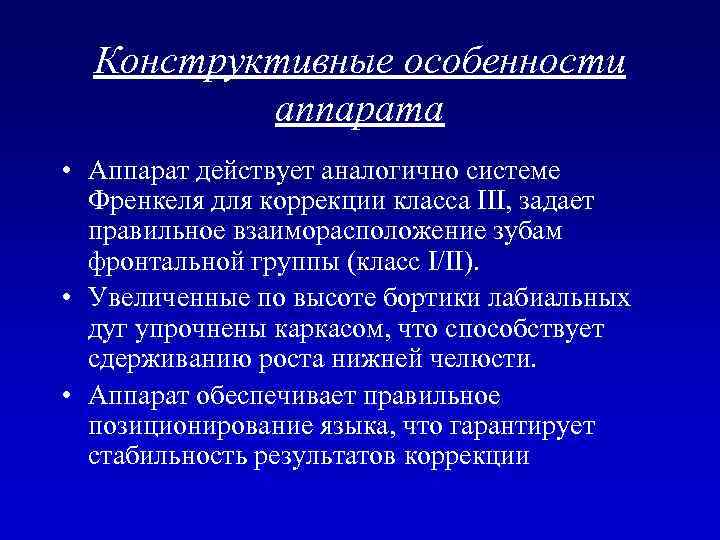 Конструктивные особенности аппарата

• Аппарат действует аналогично системе Френкеля для коррекции класса III, задает правильное взаиморасположение зубам фронтальной группы (класс I/II).

• Увеличенные по высоте бортики лабиальных дуг упрочнены каркасом, что способствует сдерживанию роста нижней челюсти.

• Аппарат обеспечивает правильное позиционирование языка, что гарантирует стабильность результатов коррекции